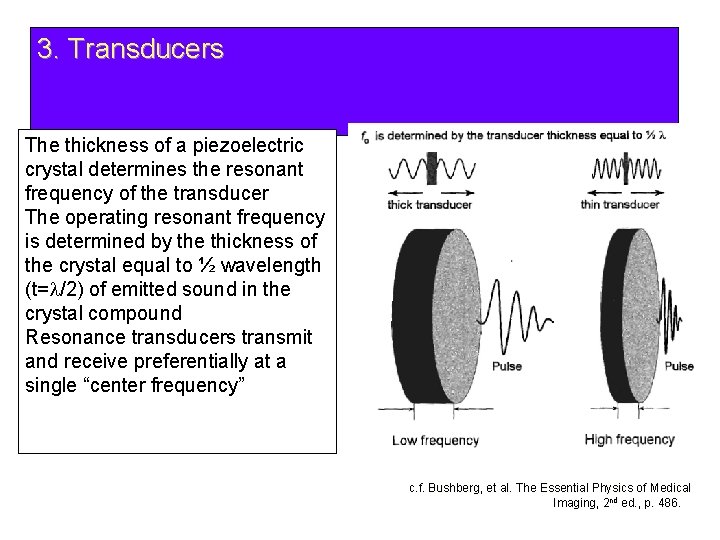 3. Transducers

The thickness of a piezoelectric crystal determines the resonant frequency of the transducer
The operating resonant frequency is determined by the thickness of the crystal equal to ½ wavelength (t=$\lambda$/2) of emitted sound in the crystal compound
Resonance transducers transmit and receive preferentially at a single “center frequency”

$f_0$ is determined by the transducer thickness equal to ½ $\lambda$

thick transducer

thin transducer

Pulse

Pulse

Low frequency

High frequency

c.f. Bushberg, et al. The Essential Physics of Medical Imaging, 2$^{nd}$ ed., p. 486.